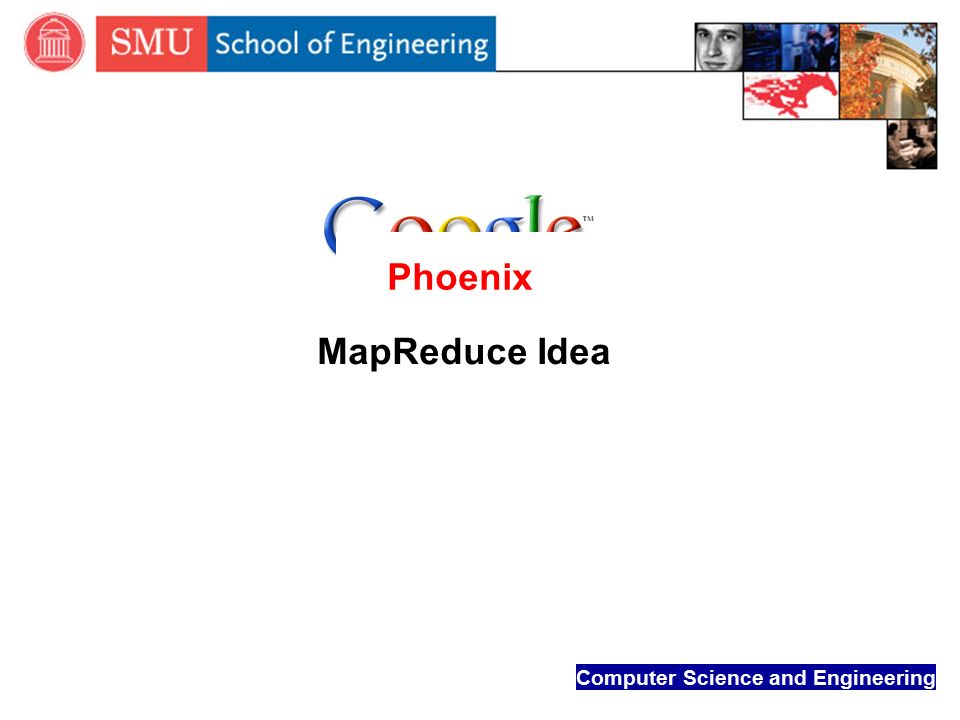 SMU School of Engineering

Google™

Phoenix

MapReduce Idea

Computer Science and Engineering